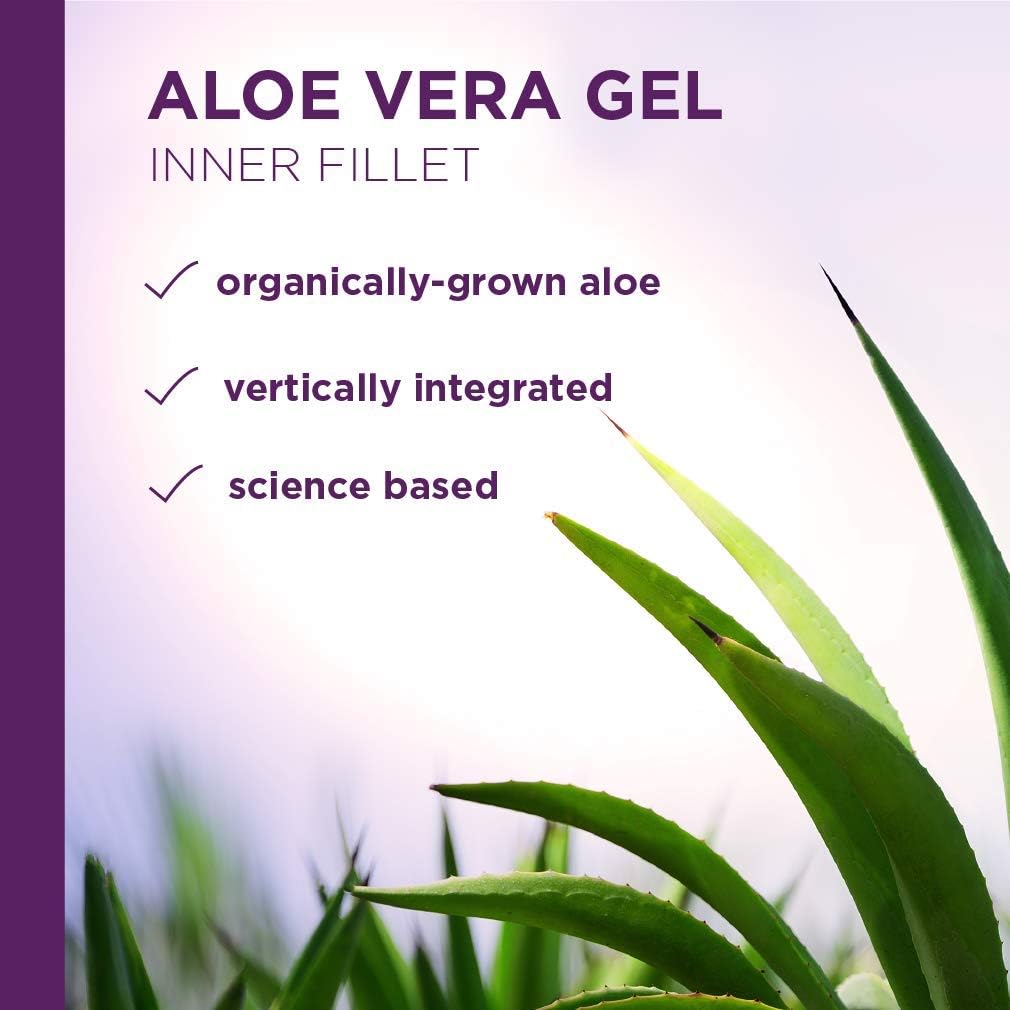 ALOE VERA GEL
INNER FILLET

✓ organically-grown aloe

✓ vertically integrated

✓ science based